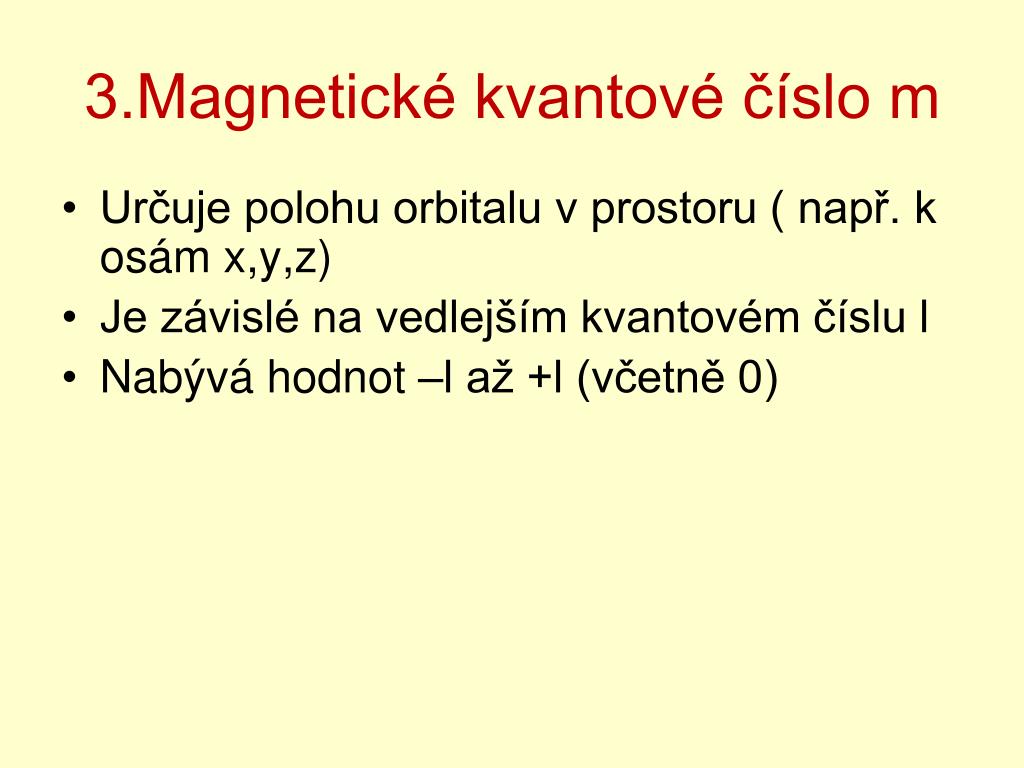 3.Magnetické kvantové číslo m

• Určuje polohu orbitalu v prostoru ( např. k osám x,y,z)
• Je závislé na vedlejším kvantovém číslu l
• Nabývá hodnot –l až +l (včetně 0)